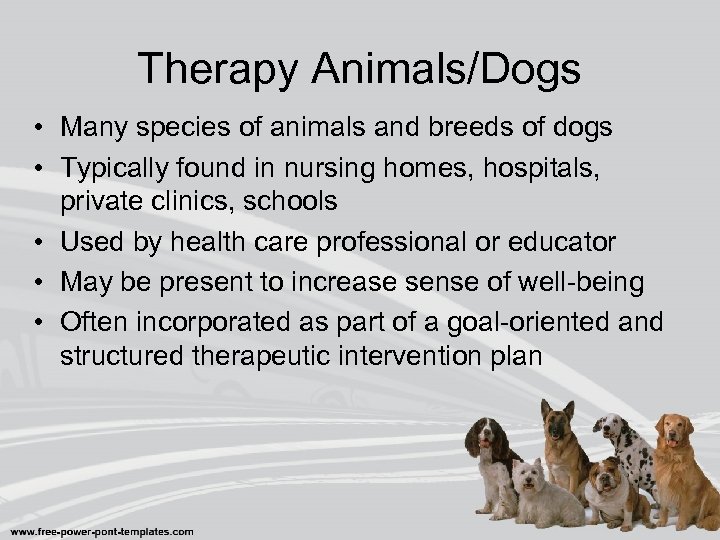 Therapy Animals/Dogs

• Many species of animals and breeds of dogs
• Typically found in nursing homes, hospitals, private clinics, schools
• Used by health care professional or educator
• May be present to increase sense of well-being
• Often incorporated as part of a goal-oriented and structured therapeutic intervention plan

www.free-power-pont-templates.com